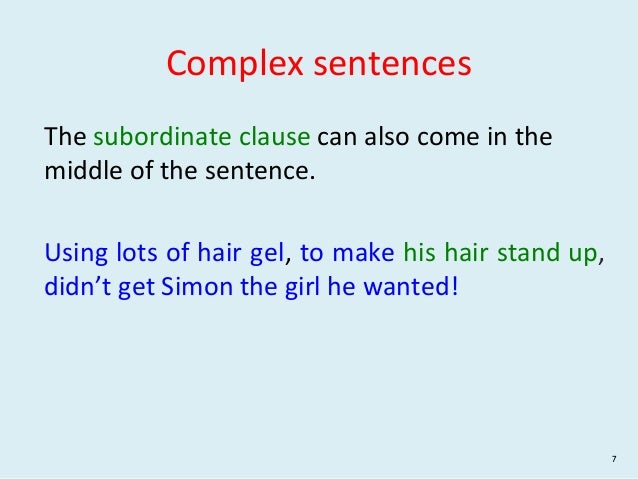 Complex sentences

The subordinate clause can also come in the middle of the sentence.

Using lots of hair gel, to make his hair stand up, didn’t get Simon the girl he wanted!

7